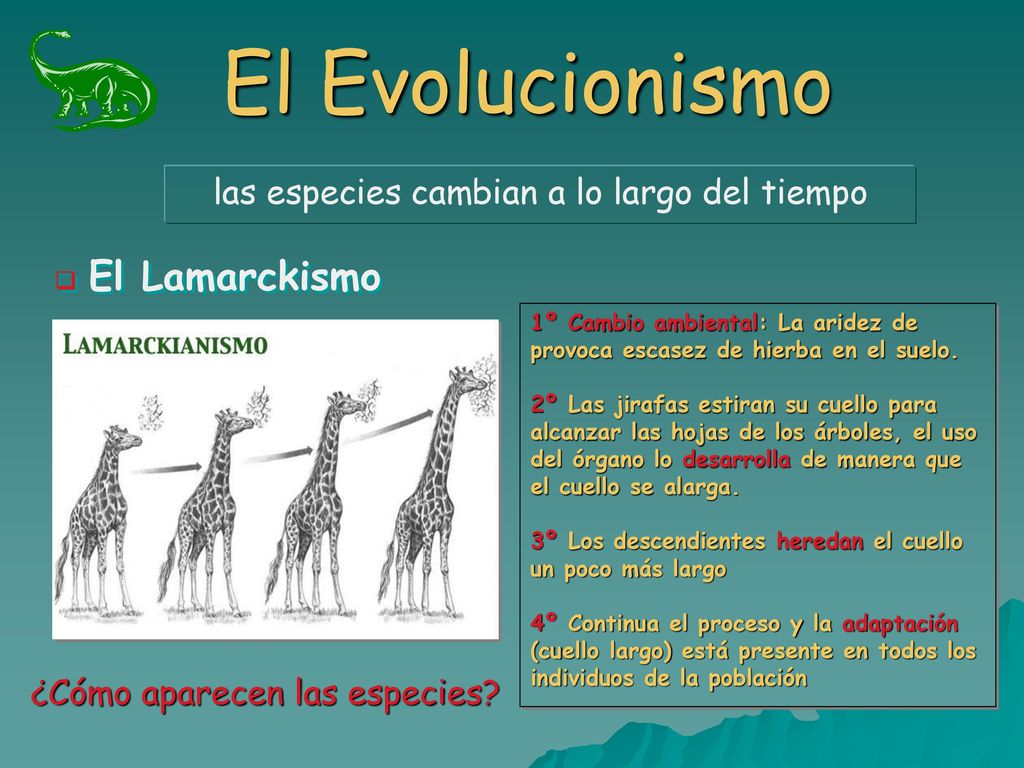 El Evolucionismo

las especies cambian a lo largo del tiempo

El Lamarckismo

LAMARCKIANISMO

1º Cambio ambiental: La aridez de provoca escasez de hierba en el suelo.

2º Las jirafas estiran su cuello para alcanzar las hojas de los árboles, el uso del órgano lo desarrolla de manera que el cuello se alarga.

3º Los descendientes heredan el cuello un poco más largo

4º Continua el proceso y la adaptación (cuello largo) está presente en todos los individuos de la población

¿Cómo aparecen las especies?